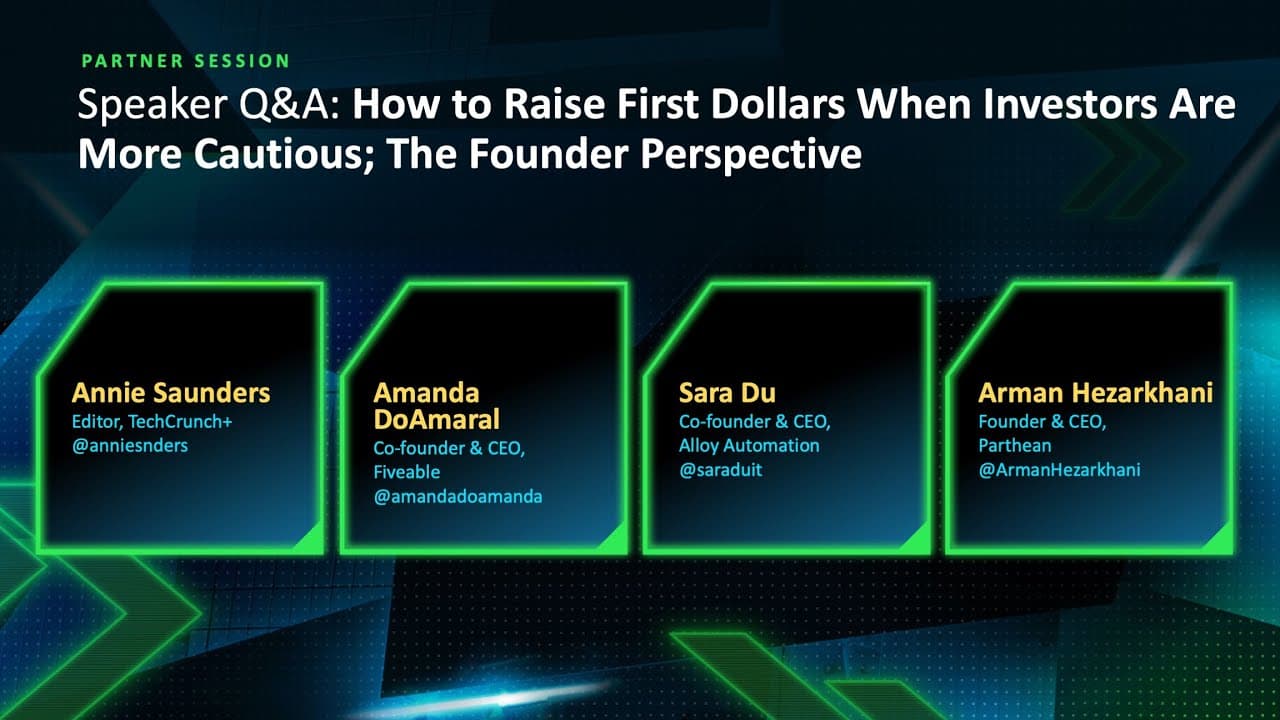 PARTNER SESSION

Speaker Q&A: How to Raise First Dollars When Investors Are More Cautious; The Founder Perspective

Annie Saunders
Editor, TechCrunch+
@anniesnders

Amanda DoAmaral
Co-founder & CEO,
Fiveable
@amandadoamanda

Sara Du
Co-founder & CEO,
Alloy Automation
@saraduit

Arman Hezarkhani
Founder & CEO,
Parthean
@ArmanHezarkhani